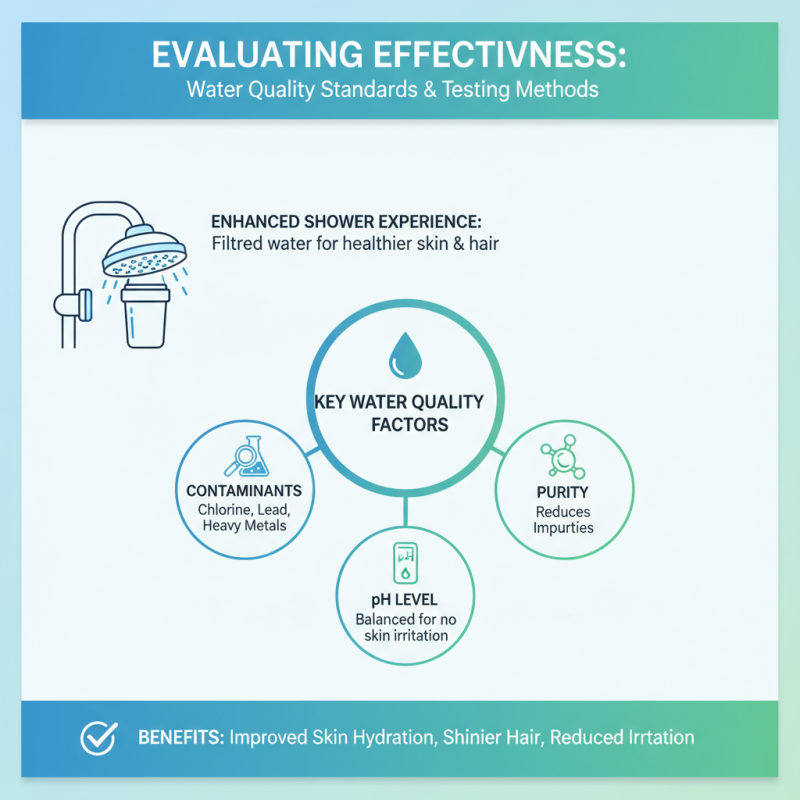 EVALUATING EFFECTIVNESS:
Water Quality Standards & Testing Methods

ENHANCED SHOWER EXPERIENCE:
Filtred water for healthier skin & hair

KEY WATER QUALITY FACTORS

CONTAMINANTS
Chlorine, Lead, Heavy Metals

PURITY
Reduces Impurties

pH LEVEL
Balanced for no skin irritation

BENEFITS: Improved Skin Hydration, Shinier Hair, Reduced Irrtation